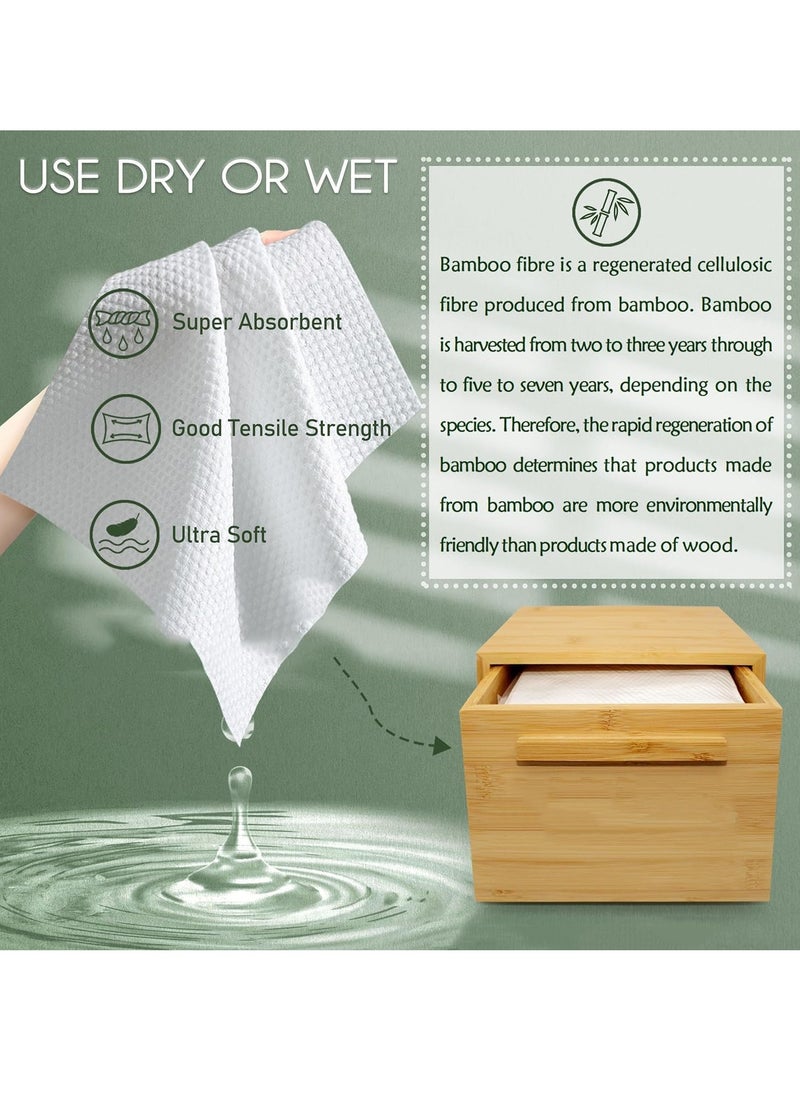 USE DRY OR WET

Super Absorbent

Good Tensile Strength

Ultra Soft

Bamboo fibre is a regenerated cellulosic fibre produced from bamboo. Bamboo is harvested from two to three years through to five to seven years, depending on the species. Therefore, the rapid regeneration of bamboo determines that products made from bamboo are more environmentally friendly than products made of wood.